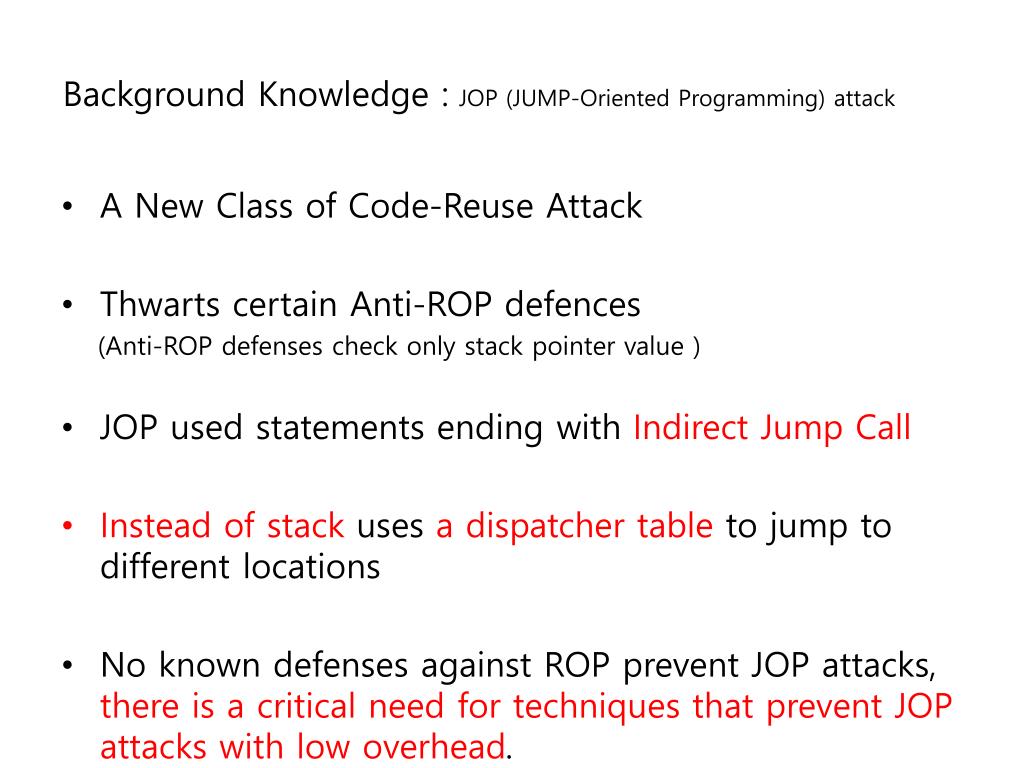 Background Knowledge : JOP (JUMP-Oriented Programming) attack

• A New Class of Code-Reuse Attack

• Thwarts certain Anti-ROP defences
(Anti-ROP defenses check only stack pointer value )

• JOP used statements ending with Indirect Jump Call

• Instead of stack uses a dispatcher table to jump to different locations

• No known defenses against ROP prevent JOP attacks, there is a critical need for techniques that prevent JOP attacks with low overhead.